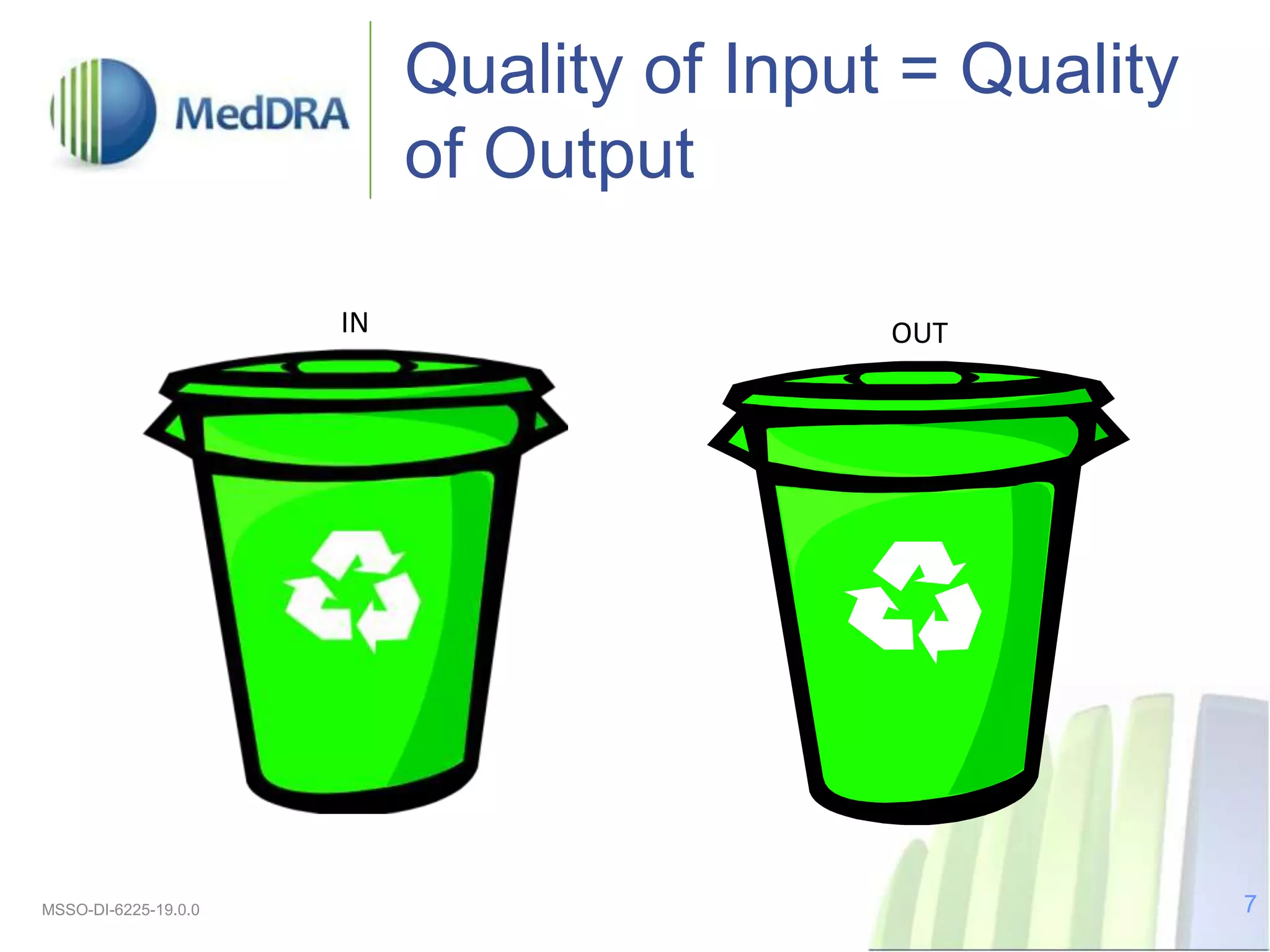 MedDRA

Quality of Input = Quality of Output

IN

OUT

MSSO-DI-6225-19.0.0

7